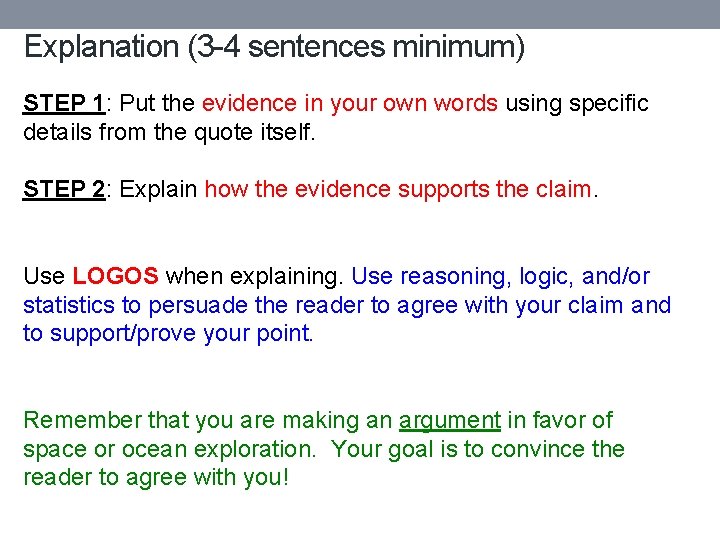 Explanation (3-4 sentences minimum)

STEP 1: Put the evidence in your own words using specific details from the quote itself.

STEP 2: Explain how the evidence supports the claim.

Use LOGOS when explaining. Use reasoning, logic, and/or statistics to persuade the reader to agree with your claim and to support/prove your point.

Remember that you are making an argument in favor of space or ocean exploration. Your goal is to convince the reader to agree with you!